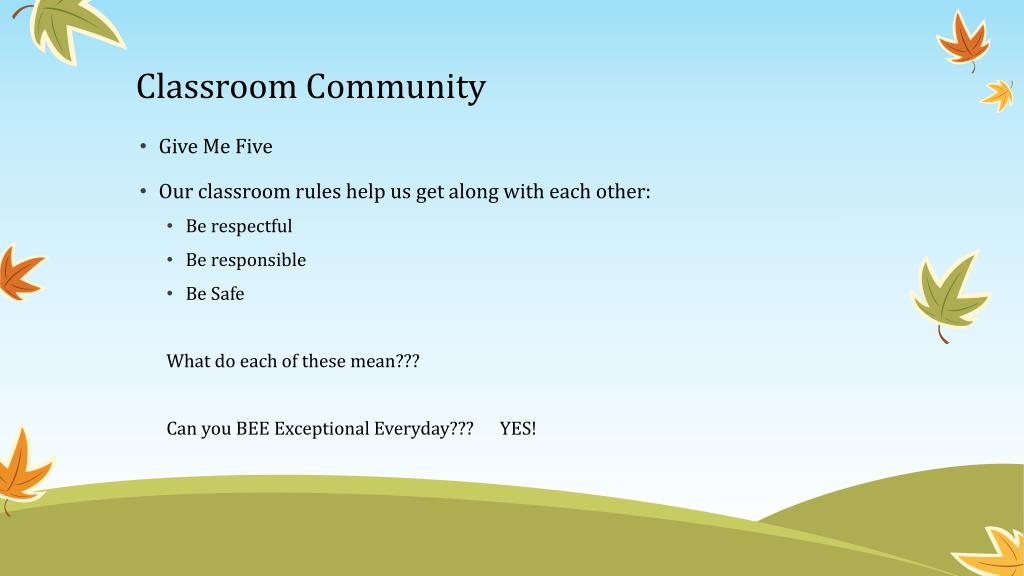 Classroom Community

• Give Me Five

• Our classroom rules help us get along with each other:
  • Be respectful
  • Be responsible
  • Be Safe

What do each of these mean???

Can you BEE Exceptional Everyday??? YES!